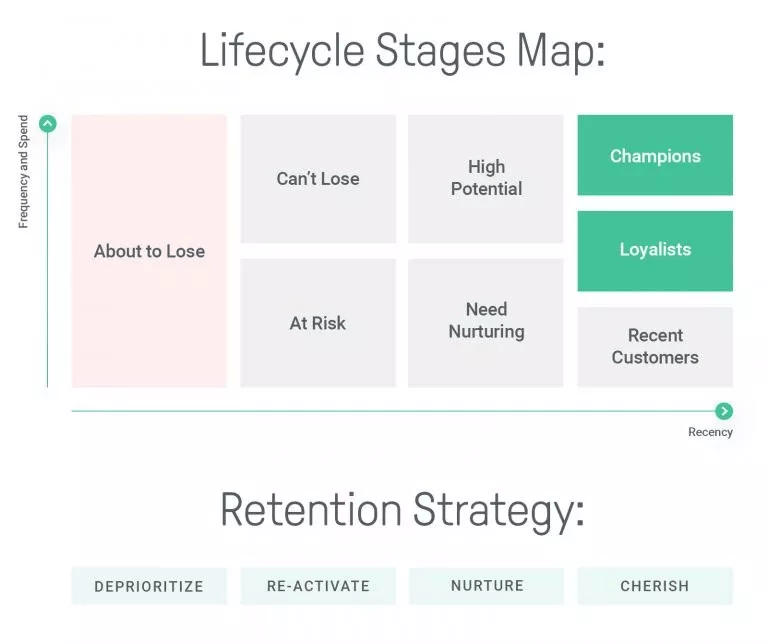 Lifecycle Stages Map:

Frequency and Spend

About to Lose

Can't Lose

At Risk

High Potential

Need Nurturing

Champions

Loyalists

Recent Customers

Recency

Retention Strategy:

DEPRIORITIZE

RE-ACTIVATE

NURTURE

CHERISH